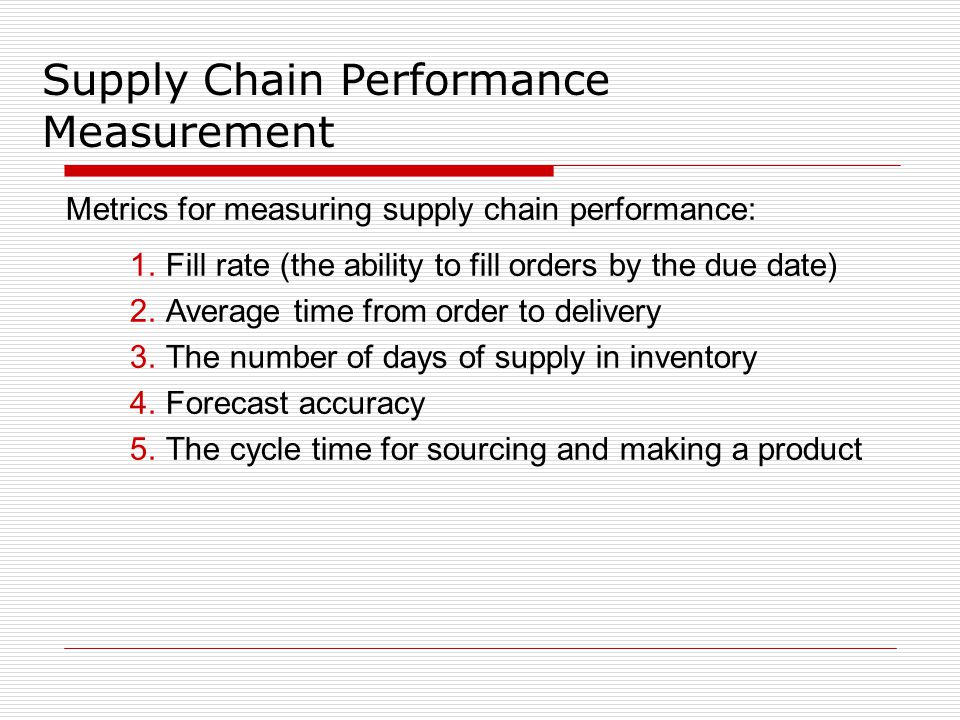 Supply Chain Performance Measurement

Metrics for measuring supply chain performance:

1. Fill rate (the ability to fill orders by the due date)
2. Average time from order to delivery
3. The number of days of supply in inventory
4. Forecast accuracy
5. The cycle time for sourcing and making a product